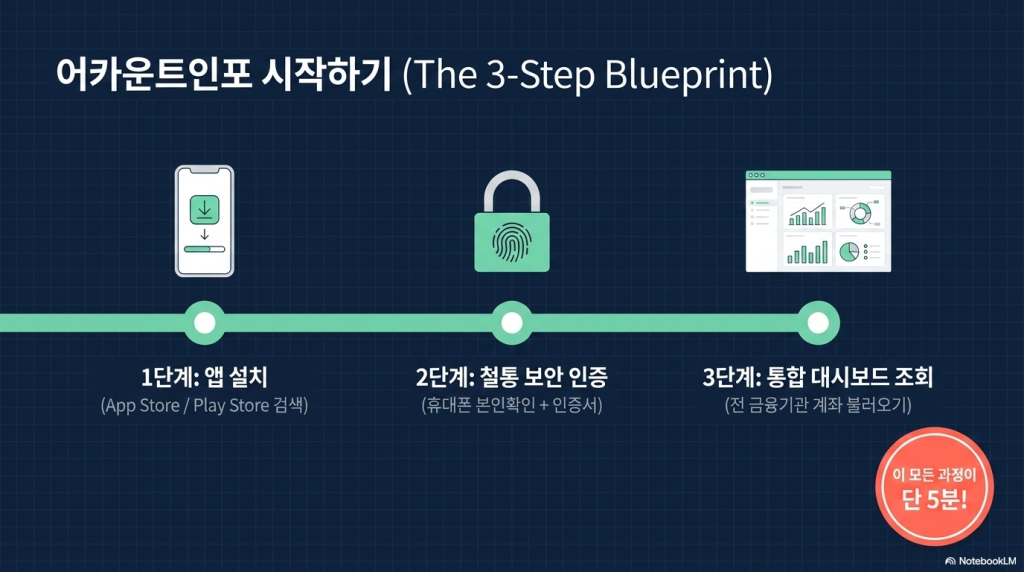 어카운트인포 시작하기 (The 3-Step Blueprint)

1단계: 앱 설치
(App Store / Play Store 검색)

2단계: 철통 보안 인증
(휴대폰 본인확인 + 인증서)

3단계: 통합 대시보드 조회
(전 금융기관 계좌 불러오기)

이 모든 과정이
단 5분!

NotebookLM